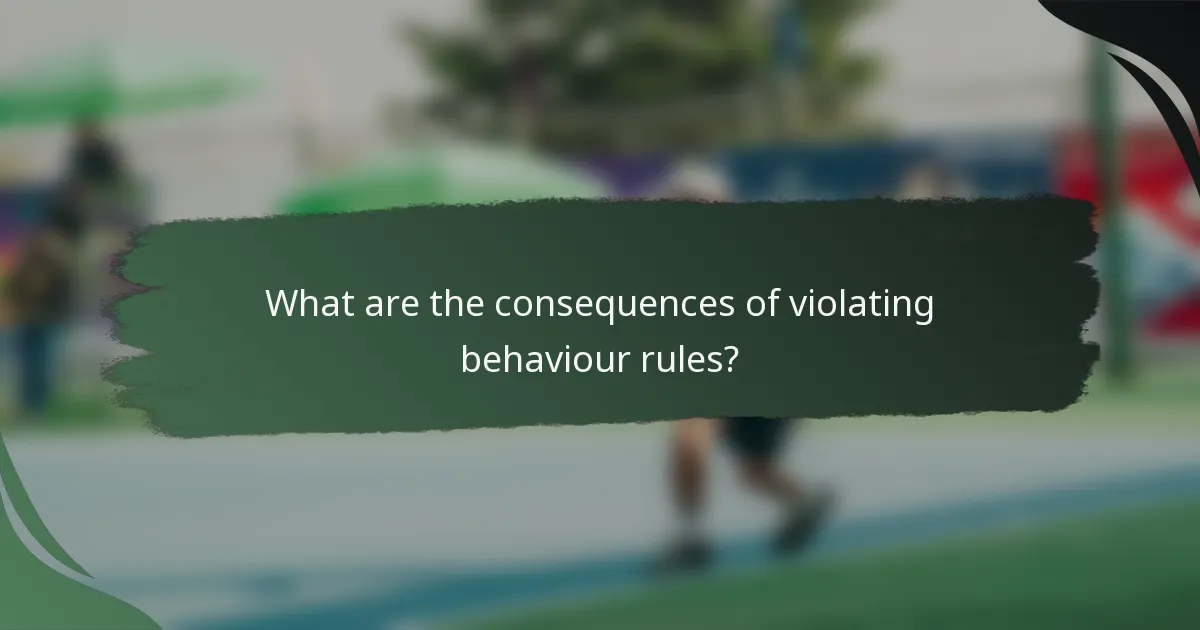 What are the consequences of violating behaviour rules?